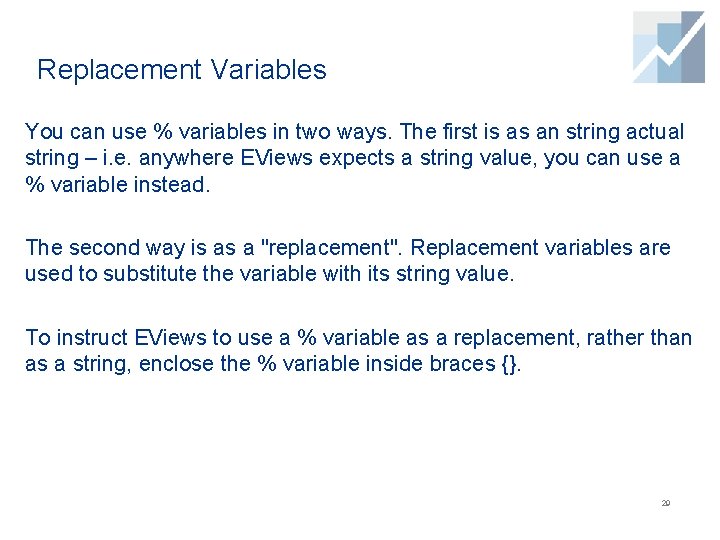 Replacement Variables

You can use % variables in two ways. The first is as an string actual string – i.e. anywhere EViews expects a string value, you can use a % variable instead.

The second way is as a "replacement". Replacement variables are used to substitute the variable with its string value.

To instruct EViews to use a % variable as a replacement, rather than as a string, enclose the % variable inside braces {}.

29